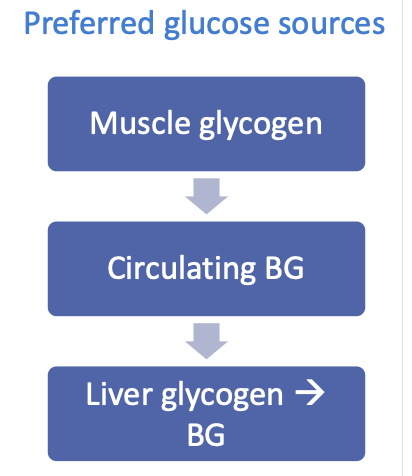 Preferred glucose sources

Muscle glycogen

Circulating BG

Liver glycogen → BG